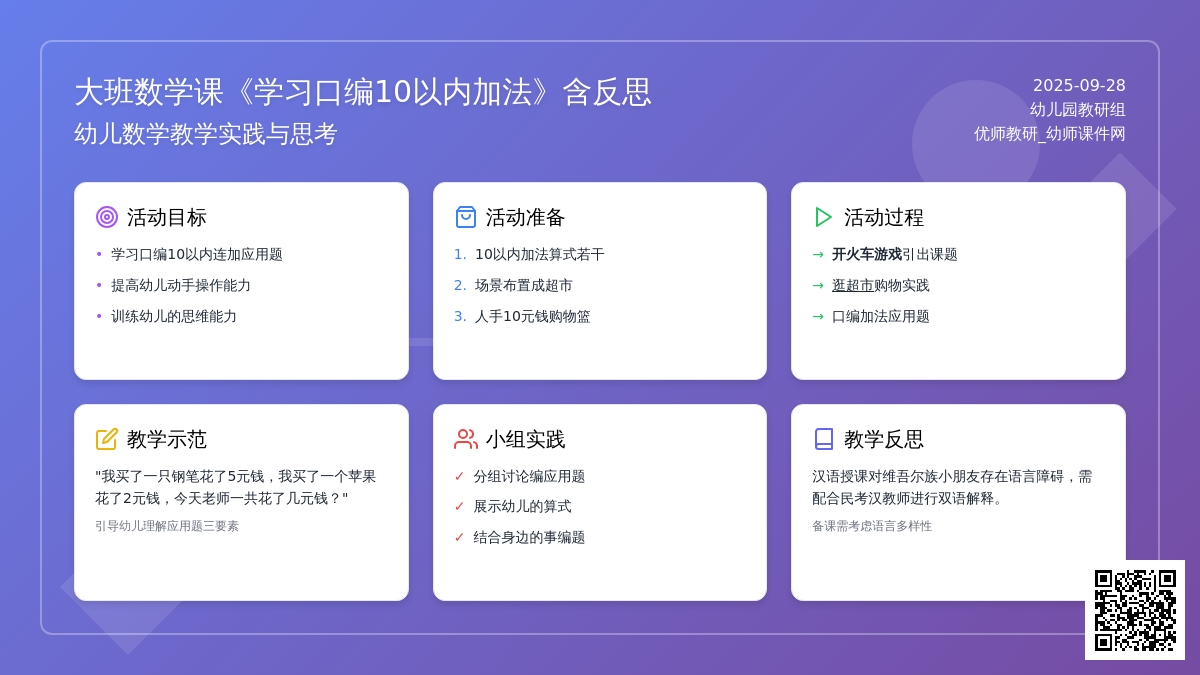 大班数学课《学习口编10以内加法》含反思
幼儿数学教学实践与思考

2025-09-28
幼儿园教研组
优师教研_幼师课件网

活动目标
• 学习口编10以内连加应用题
• 提高幼儿动手操作能力
• 训练幼儿的思维能力

活动准备
1. 10以内加法算式若干
2. 场景布置成超市
3. 人手10元钱购物篮

活动过程
→ 开火车游戏引出课题
→ 逛超市购物实践
→ 口编加法应用题

教学示范
"我买了一只钢笔花了5元钱，我买了一个苹果花了2元钱，今天老师一共花了几元钱？"
引导幼儿理解应用题三要素

小组实践
✓ 分组讨论编应用题
✓ 展示幼儿的算式
✓ 结合身边的事编题

教学反思
汉语授课对维吾尔族小朋友存在语言障碍，需配合民考汉教师进行双语解释。
备课需考虑语言多样性